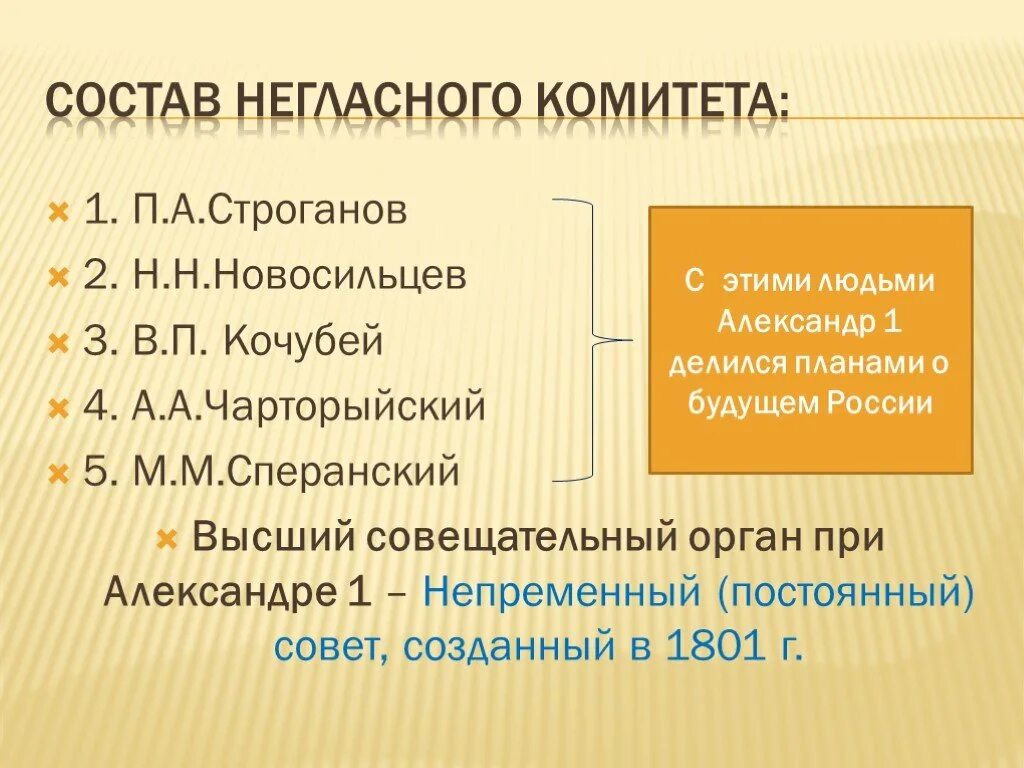 СОСТАВ НЕГЛАСНОГО КОМИТЕТА:

1. П.А.Строганов
2. Н.Н.Новосильцев
3. В.П. Кочубей
4. А.А.Чарторыйский
5. М.М.Сперанский

С этими людьми Александр 1 делился планами о будущем России

Высший совещательный орган при Александре 1 – Непременный (постоянный) совет, созданный в 1801 г.